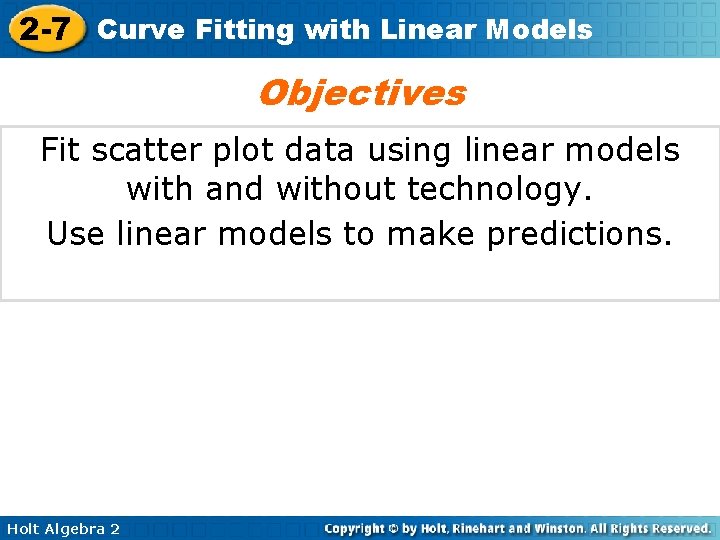 2-7 Curve Fitting with Linear Models

Objectives

Fit scatter plot data using linear models with and without technology.

Use linear models to make predictions.

Holt Algebra 2

Copyright © by Holt, Rinehart and Winston. All Rights Reserved.